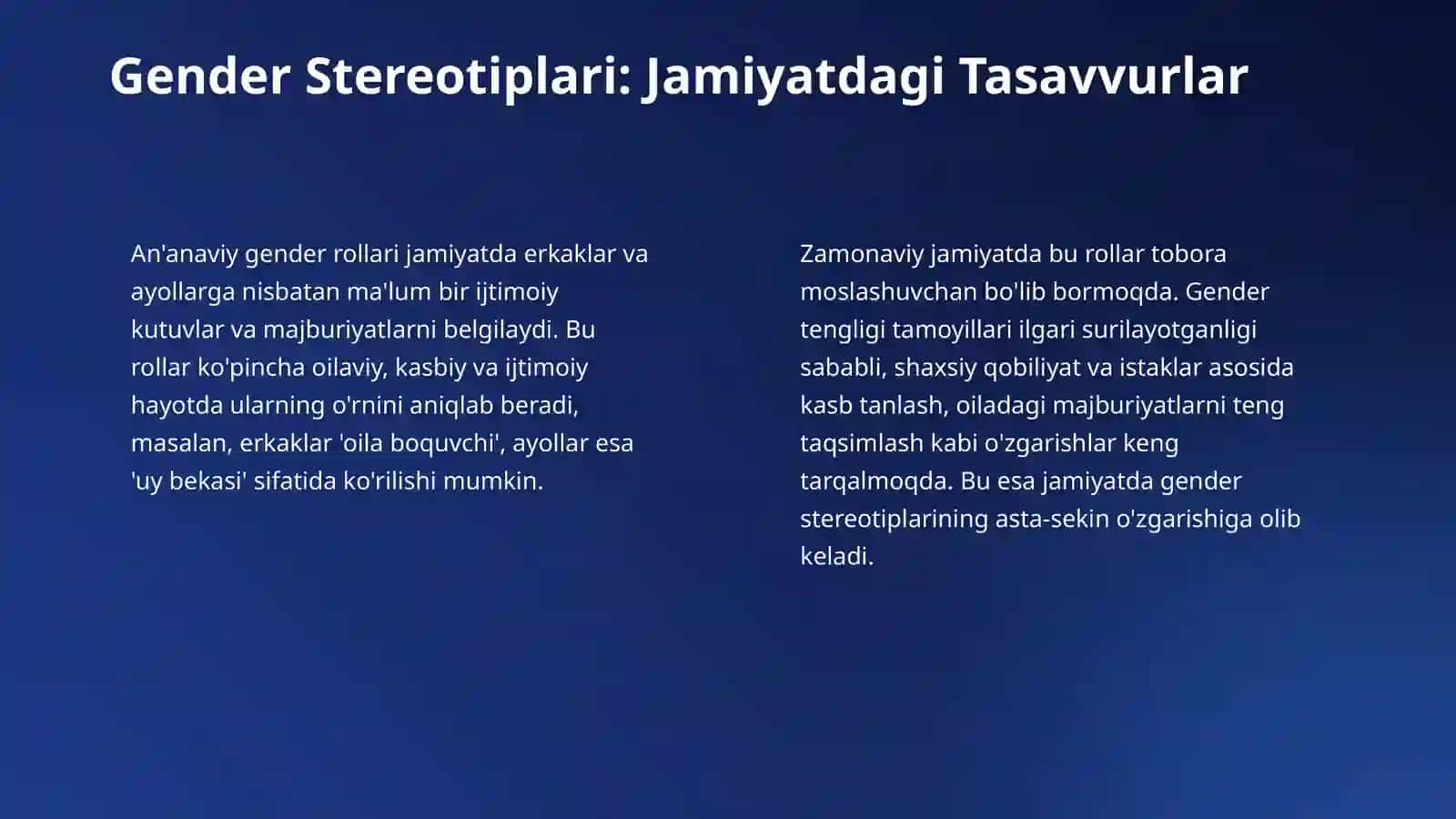 Gender Stereotiplari: Jamiyatdagi Tasavvurlar

An'anaviy gender rollari jamiyatda erkaklar va ayollarga nisbatan ma'lum bir ijtimoiy kutuvlar va majburiyatlarni belgilaydi. Bu rollar ko'pincha oilaviy, kasbiy va ijtimoiy hayotda ularning o'rnini aniqlab beradi, masalan, erkaklar 'oila boquvchi', ayollar esa 'uy bekasi' sifatida ko'rilishi mumkin.

Zamonaviy jamiyatda bu rollar tobora moslashuvchan bo'lib bormoqda. Gender tengligi tamoyillari ilgari surilayotganligi sababli, shaxsiy qobiliyat va istaklar asosida kasb tanlash, oiladagi majburiyatlarni teng taqsimlash kabi o'zgarishlar keng tarqalmoqda. Bu esa jamiyatda gender stereotiplarining asta-sekin o'zgarishiga olib keladi.